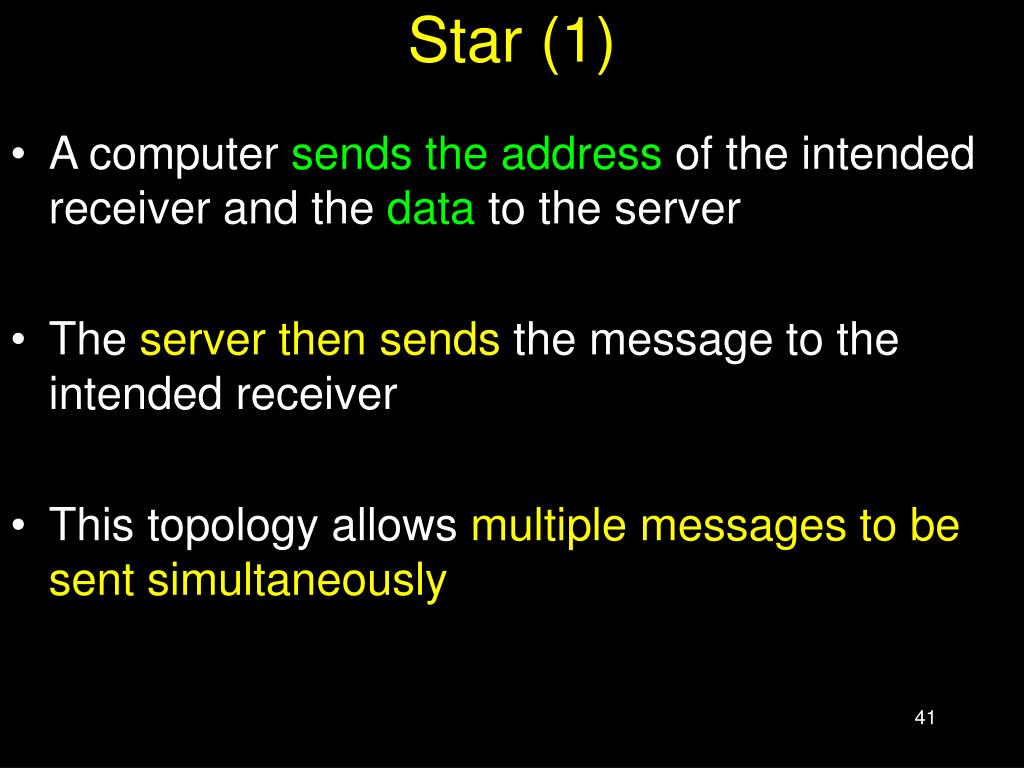 Star (1)

• A computer sends the address of the intended receiver and the data to the server

• The server then sends the message to the intended receiver

• This topology allows multiple messages to be sent simultaneously

41